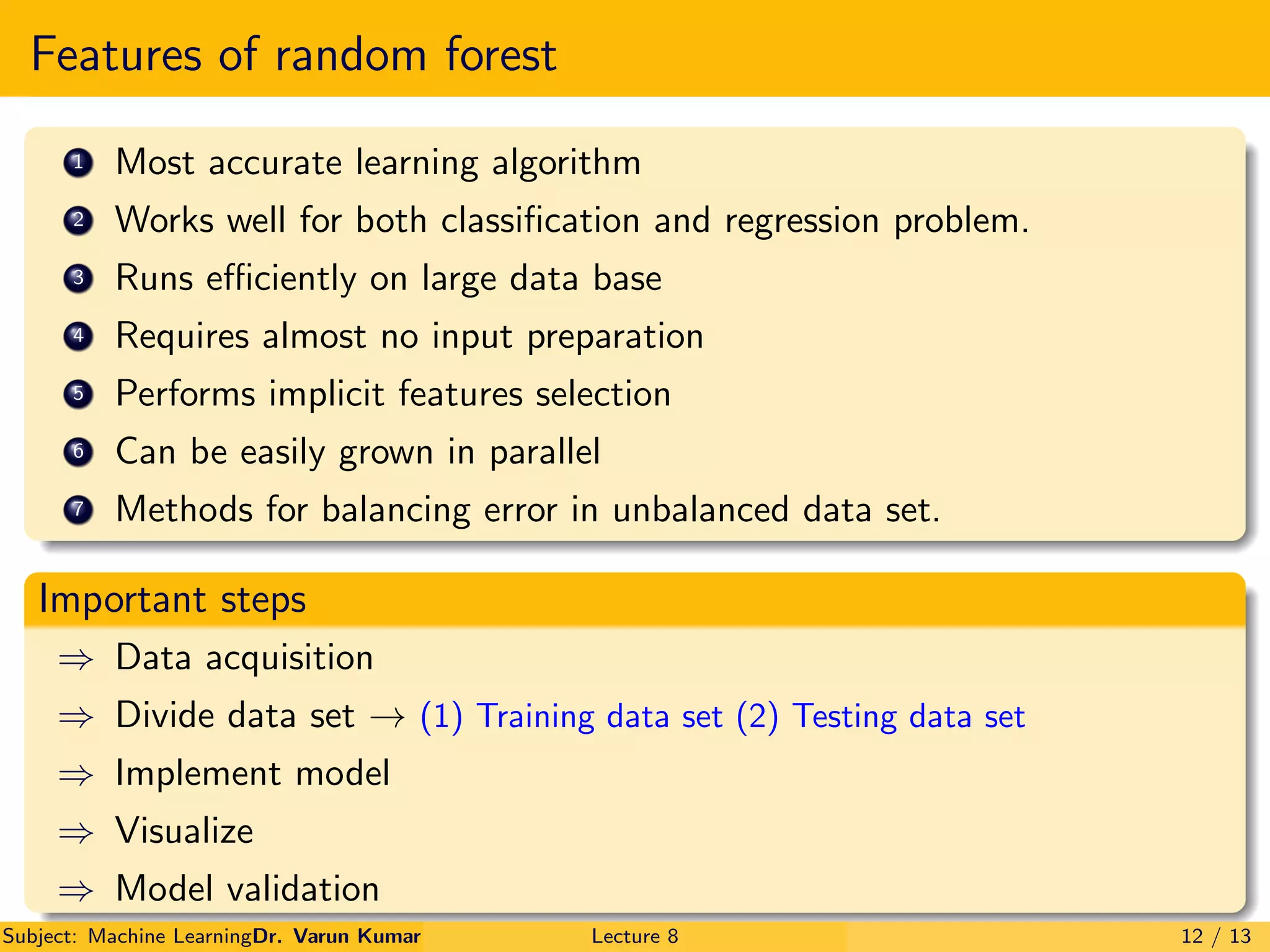 Features of random forest

1 Most accurate learning algorithm
2 Works well for both classification and regression problem.
3 Runs efficiently on large data base
4 Requires almost no input preparation
5 Performs implicit features selection
6 Can be easily grown in parallel
7 Methods for balancing error in unbalanced data set.

Important steps

$\Rightarrow$ Data acquisition
$\Rightarrow$ Divide data set $\rightarrow$ (1) Training data set (2) Testing data set
$\Rightarrow$ Implement model
$\Rightarrow$ Visualize
$\Rightarrow$ Model validation

Subject: Machine LearningDr. Varun Kumar Lecture 8 12 / 13